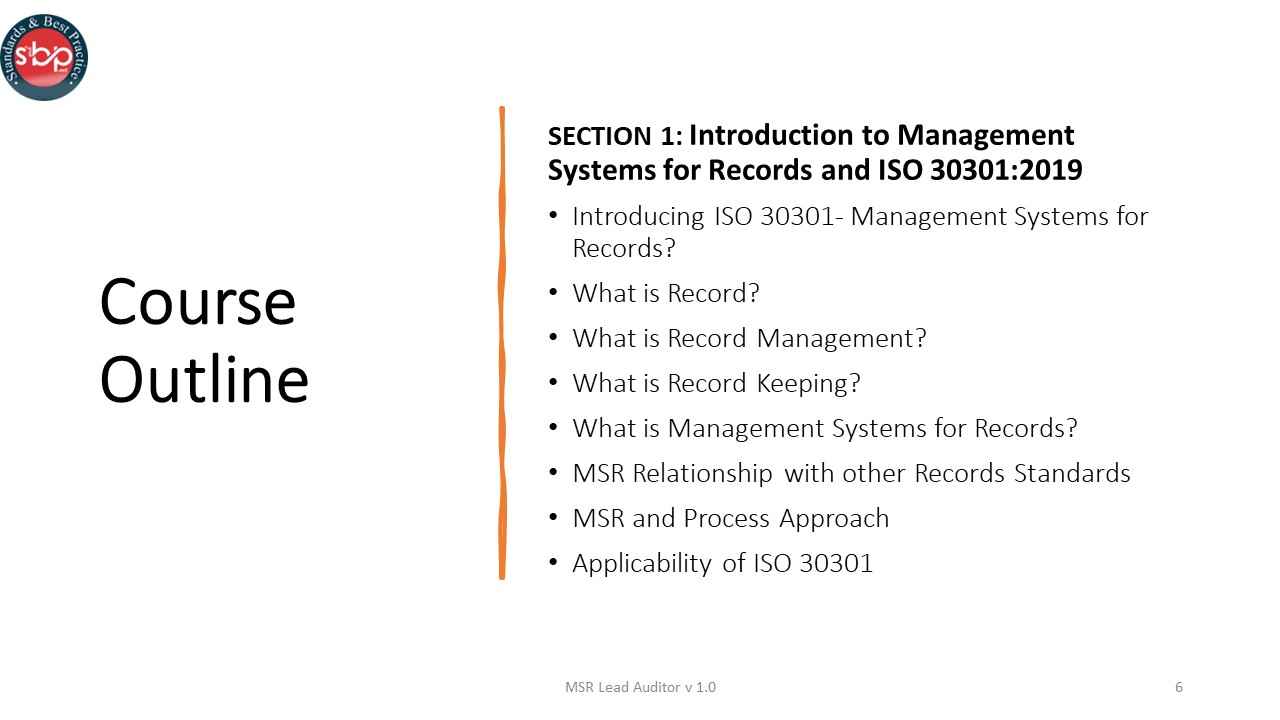 Standards & Best Practice
sbp

Course Outline

SECTION 1: Introduction to Management Systems for Records and ISO 30301:2019

• Introducing ISO 30301- Management Systems for Records?
• What is Record?
• What is Record Management?
• What is Record Keeping?
• What is Management Systems for Records?
• MSR Relationship with other Records Standards
• MSR and Process Approach
• Applicability of ISO 30301

MSR Lead Auditor v 1.0

6